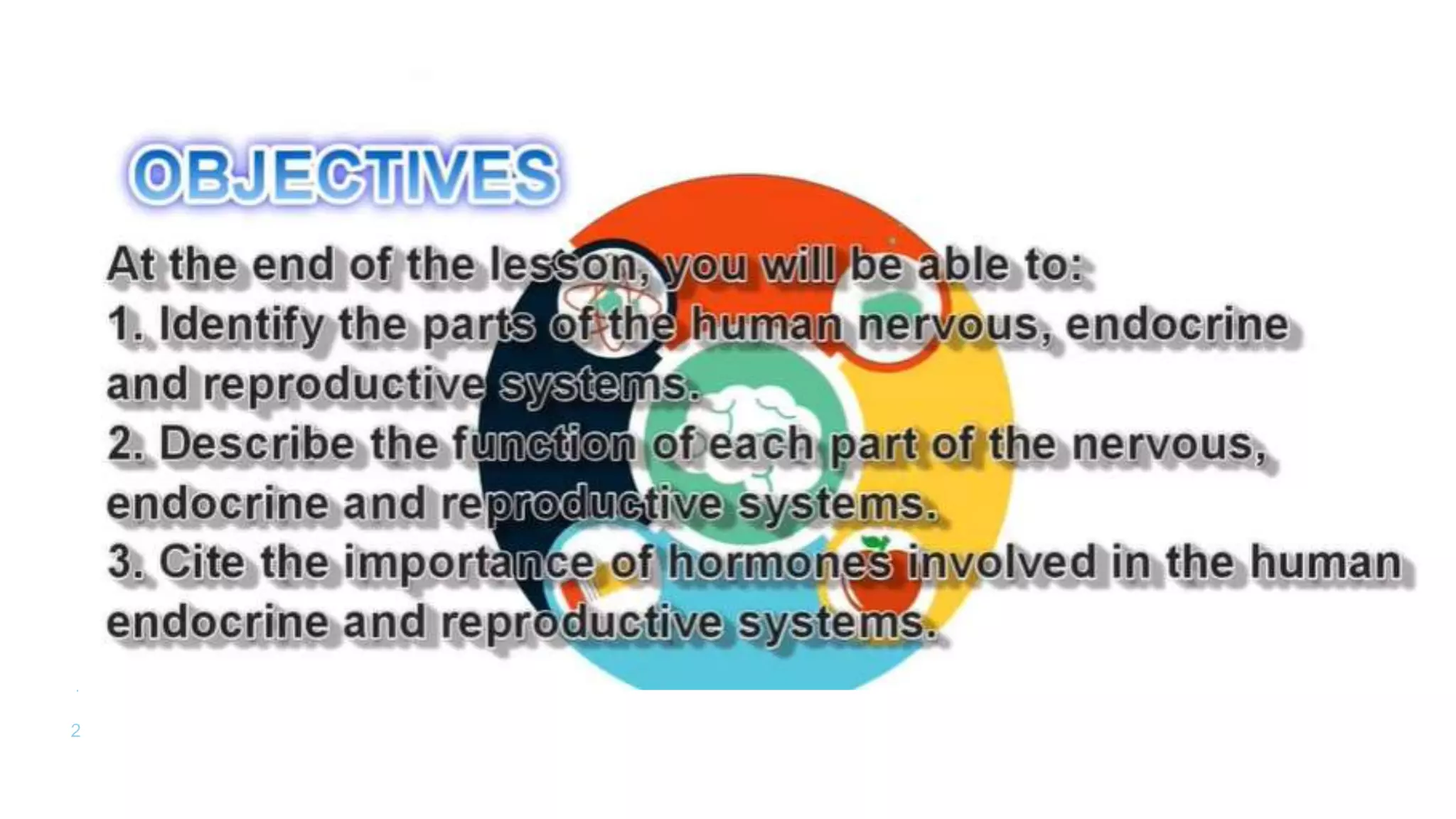 OBJECTIVES

At the end of the lesson, you will be able to:
1. Identify the parts of the human nervous, endocrine and reproductive systems.
2. Describe the function of each part of the nervous, endocrine and reproductive systems.
3. Cite the importance of hormones involved in the human endocrine and reproductive systems.

2